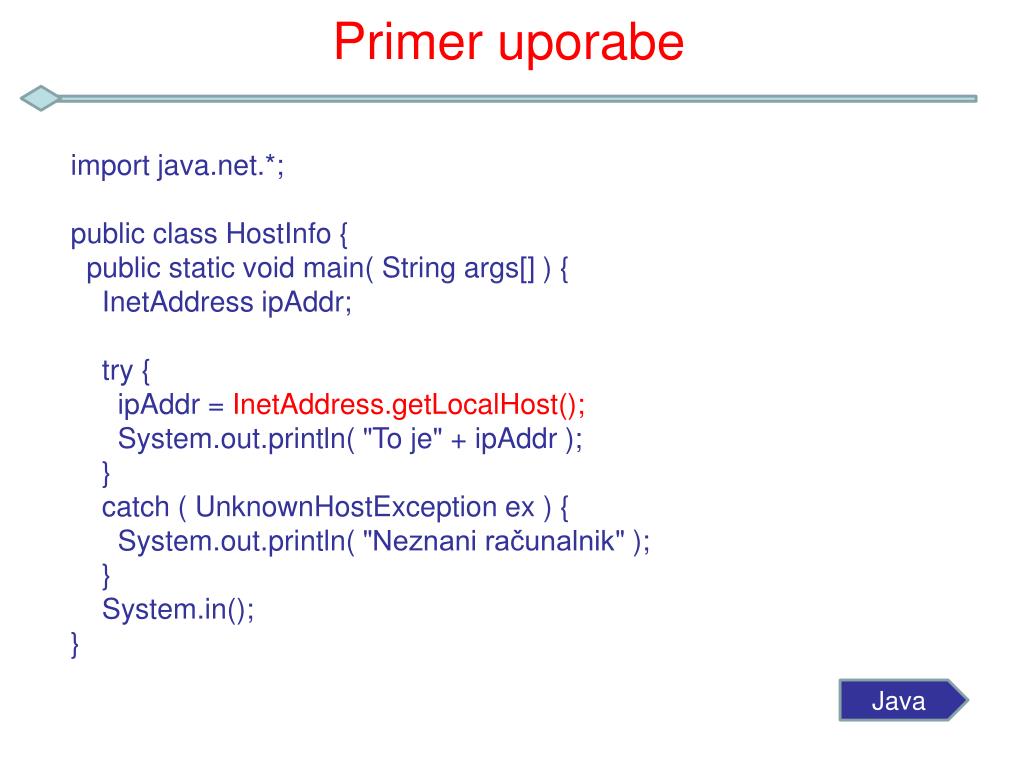 Primer uporabe

import java.net.*;

public class HostInfo {
  public static void main( String args[] ) {
    InetAddress ipAddr;

    try {
      ipAddr = InetAddress.getLocalHost();
      System.out.println( "To je" + ipAddr );
    }
    catch ( UnknownHostException ex ) {
      System.out.println( "Neznani računalnik" );
    }
    System.in();
}

Java